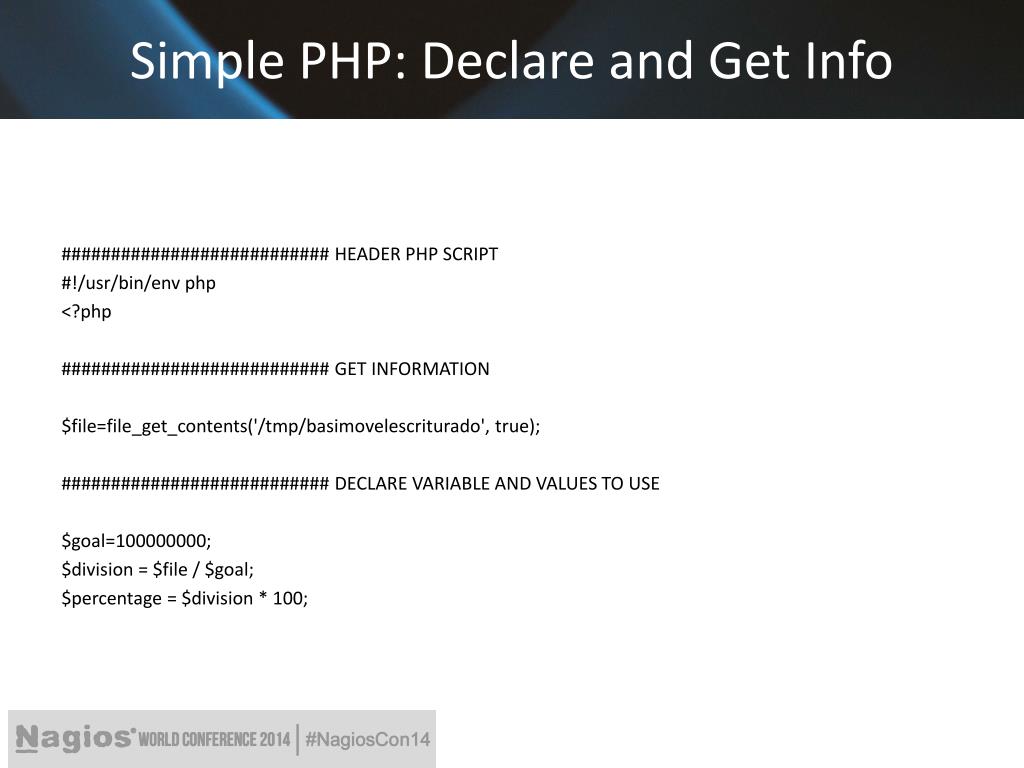 Simple PHP: Declare and Get Info

############################ HEADER PHP SCRIPT
#!/usr/bin/env php
<?php

############################ GET INFORMATION

$file=file_get_contents('/tmp/basimovelescriturado', true);

############################ DECLARE VARIABLE AND VALUES TO USE

$goal=100000000;
$division = $file / $goal;
$percentage = $division * 100;

Nagios® WORLD CONFERENCE 2014 | #NagiosCon14